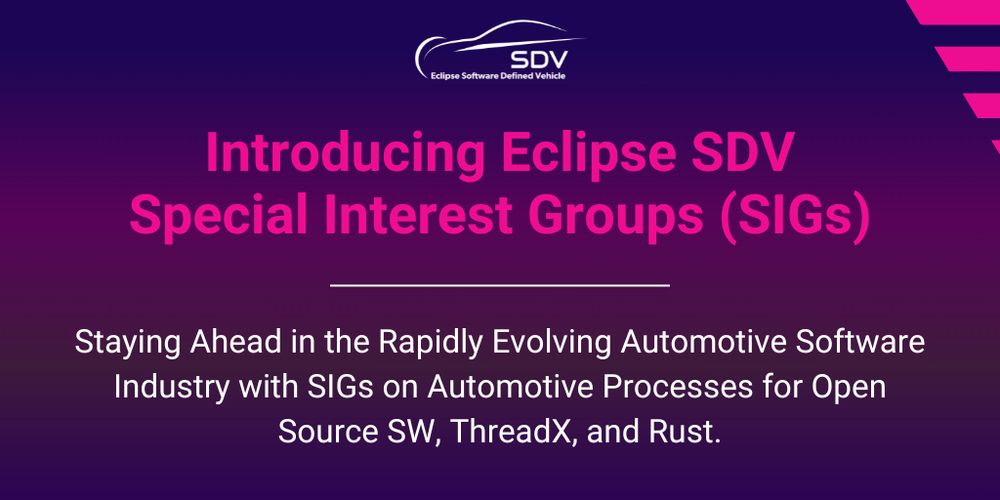 SDV
Eclipse Software Defined Vehicle

Introducing Eclipse SDV Special Interest Groups (SIGs)

Staying Ahead in the Rapidly Evolving Automotive Software Industry with SIGs on Automotive Processes for Open Source SW, ThreadX, and Rust.